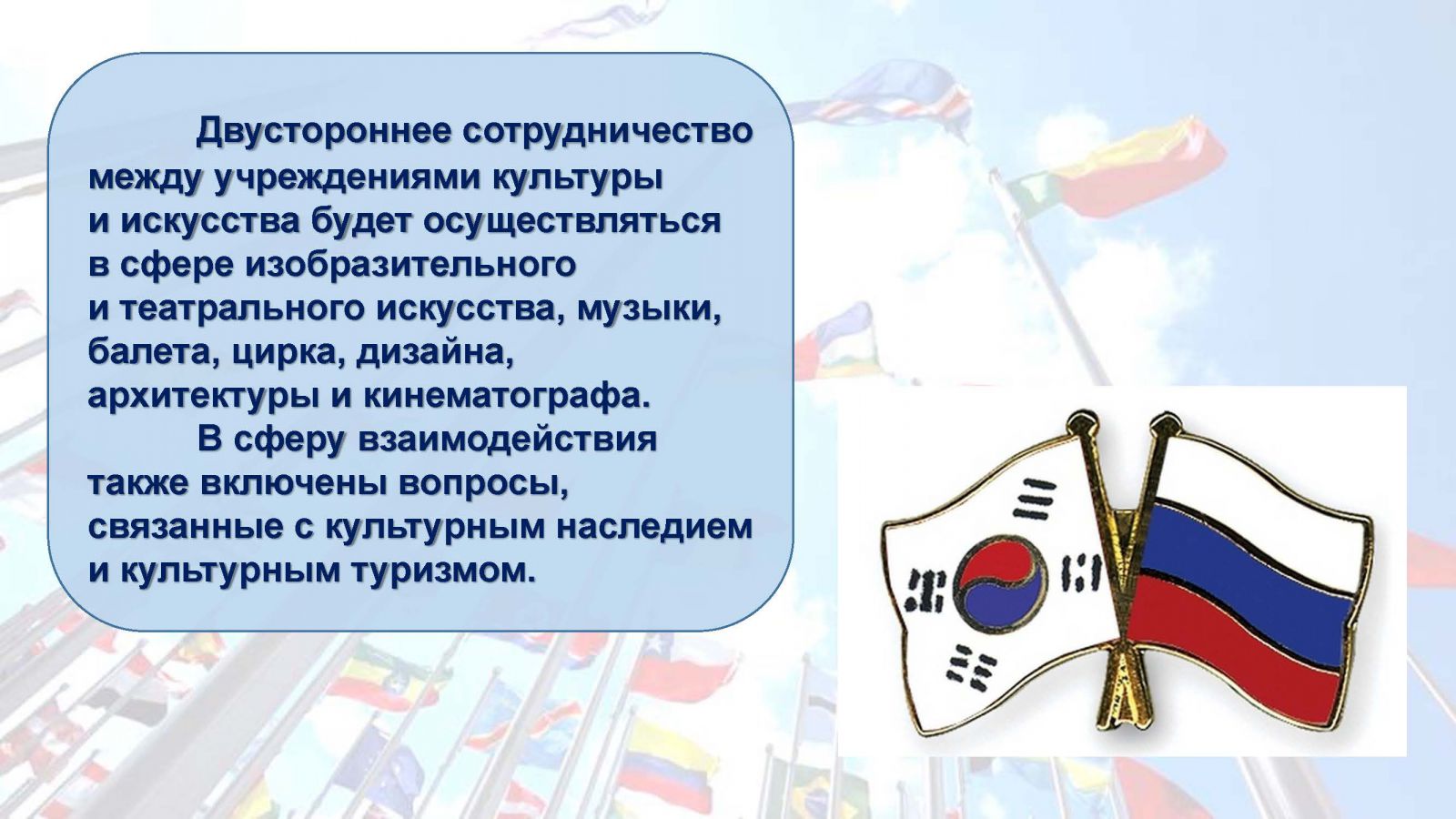 Двустороннее сотрудничество между учреждениями культуры и искусства будет осуществляться в сфере изобразительного и театрального искусства, музыки, балета, цирка, дизайна, архитектуры и кинематографа.

В сферу взаимодействия также включены вопросы, связанные с культурным наследием и культурным туризмом.